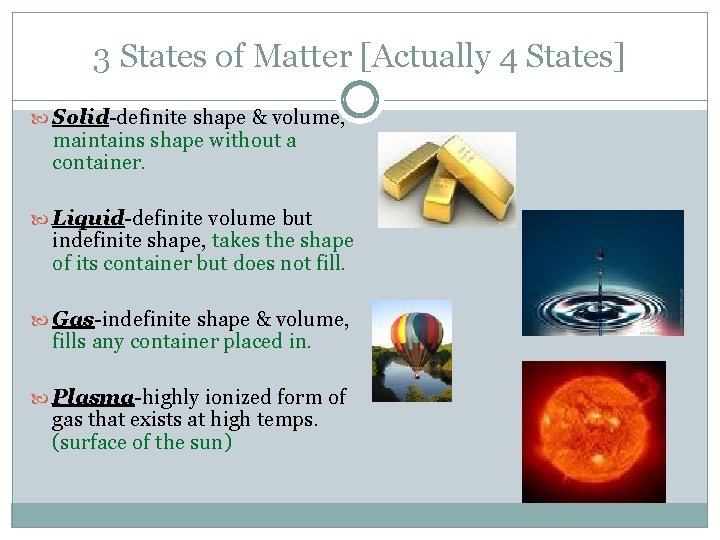 3 States of Matter [Actually 4 States]

Solid-definite shape & volume, maintains shape without a container.

Liquid-definite volume but indefinite shape, takes the shape of its container but does not fill.

Gas-indefinite shape & volume, fills any container placed in.

Plasma-highly ionized form of gas that exists at high temps. (surface of the sun)